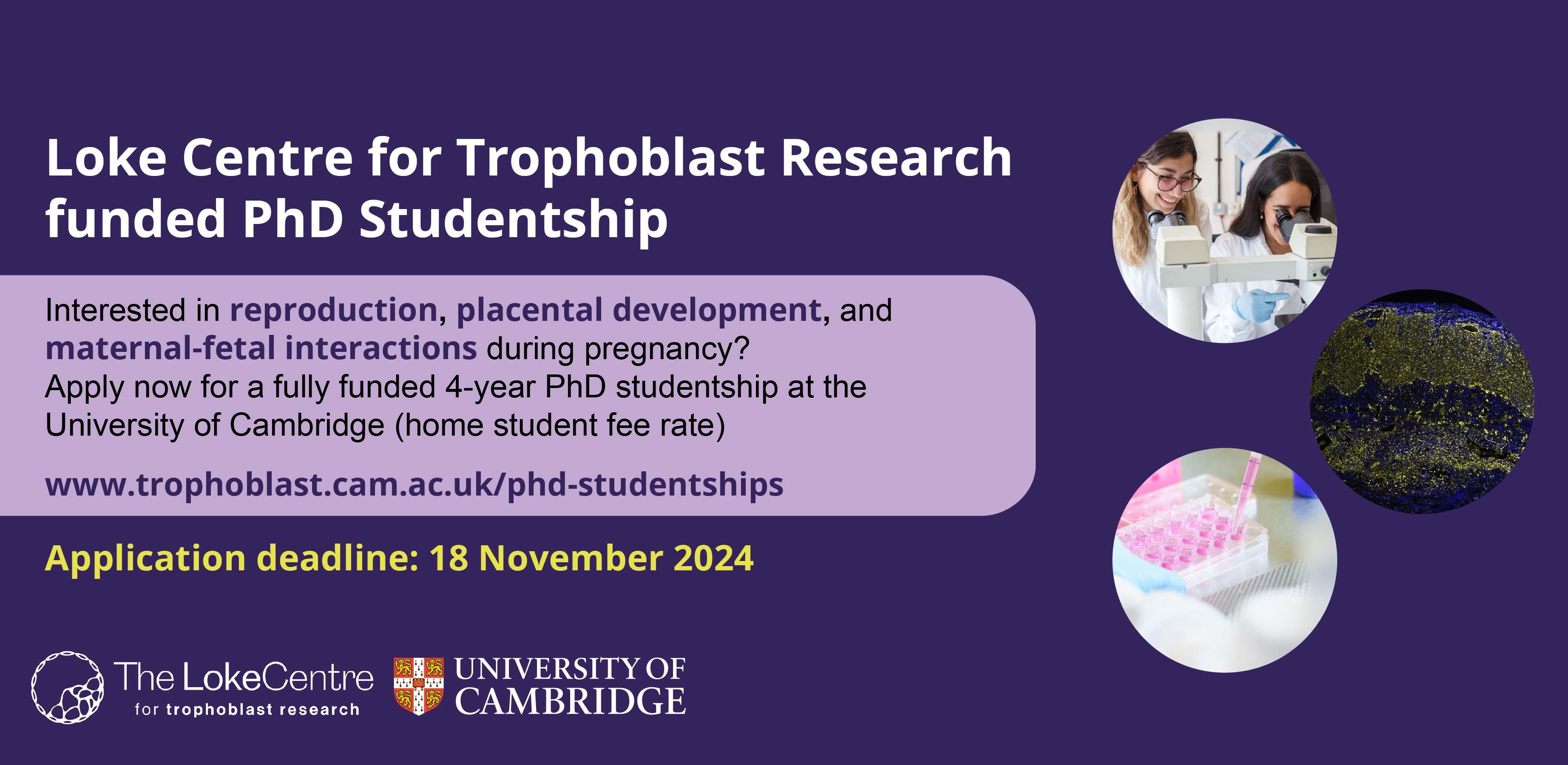 Loke Centre for Trophoblast Research funded PhD Studentship

Interested in reproduction, placental development, and maternal-fetal interactions during pregnancy?
Apply now for a fully funded 4-year PhD studentship at the University of Cambridge (home student fee rate)

www.trophoblast.cam.ac.uk/phd-studentships

Application deadline: 18 November 2024

The LokeCentre
for trophoblast research

UNIVERSITY OF CAMBRIDGE